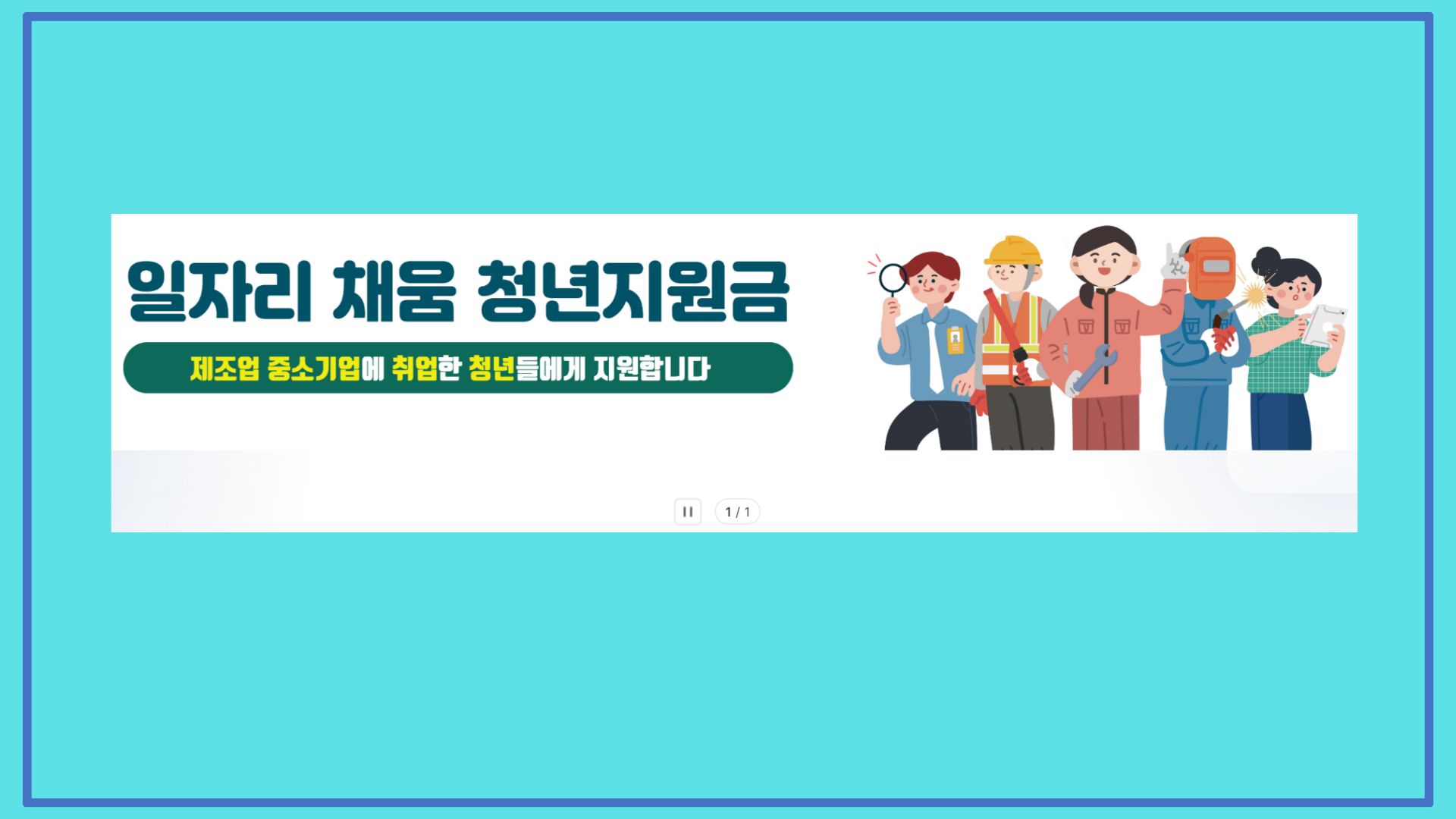 일자리 채움 청년지원금

제조업 중소기업에 취업한 청년들에게 지원합니다

1 / 1